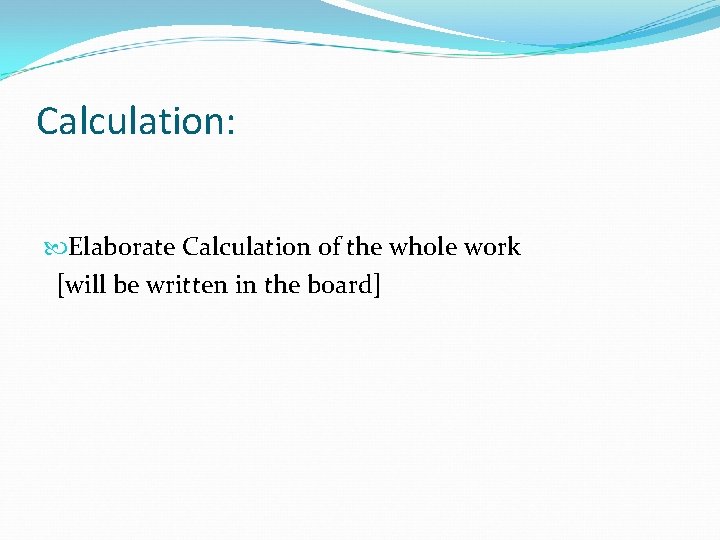 Calculation:

Elaborate Calculation of the whole work [will be written in the board]